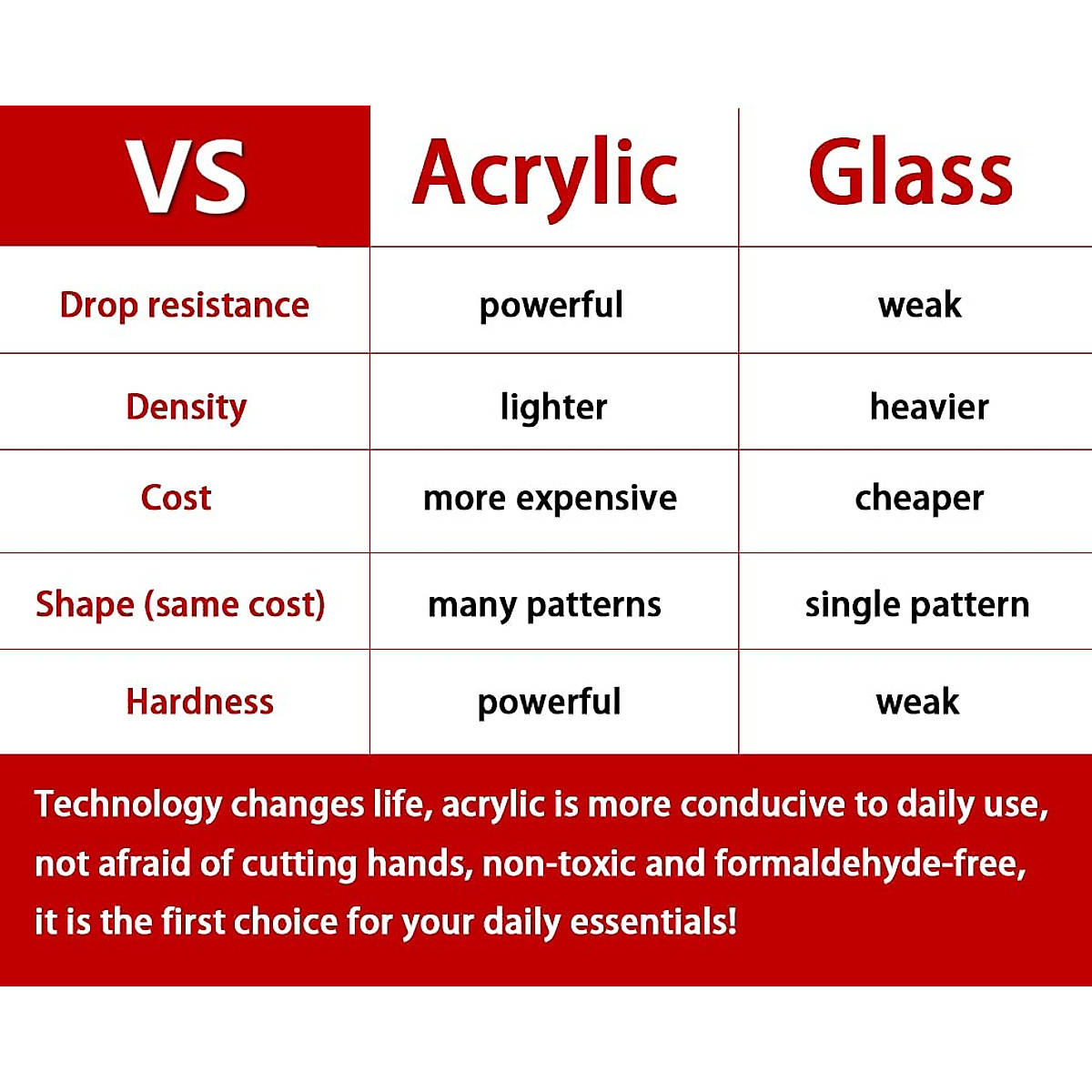 | VS | Acrylic | Glass |
|---|---|---|
| Drop resistance | powerful | weak |
| Density | lighter | heavier |
| Cost | more expensive | cheaper |
| Shape (same cost) | many patterns | single pattern |
| Hardness | powerful | weak |

Technology changes life, acrylic is more conducive to daily use, not afraid of cutting hands, non-toxic and formaldehyde-free, it is the first choice for your daily essentials!